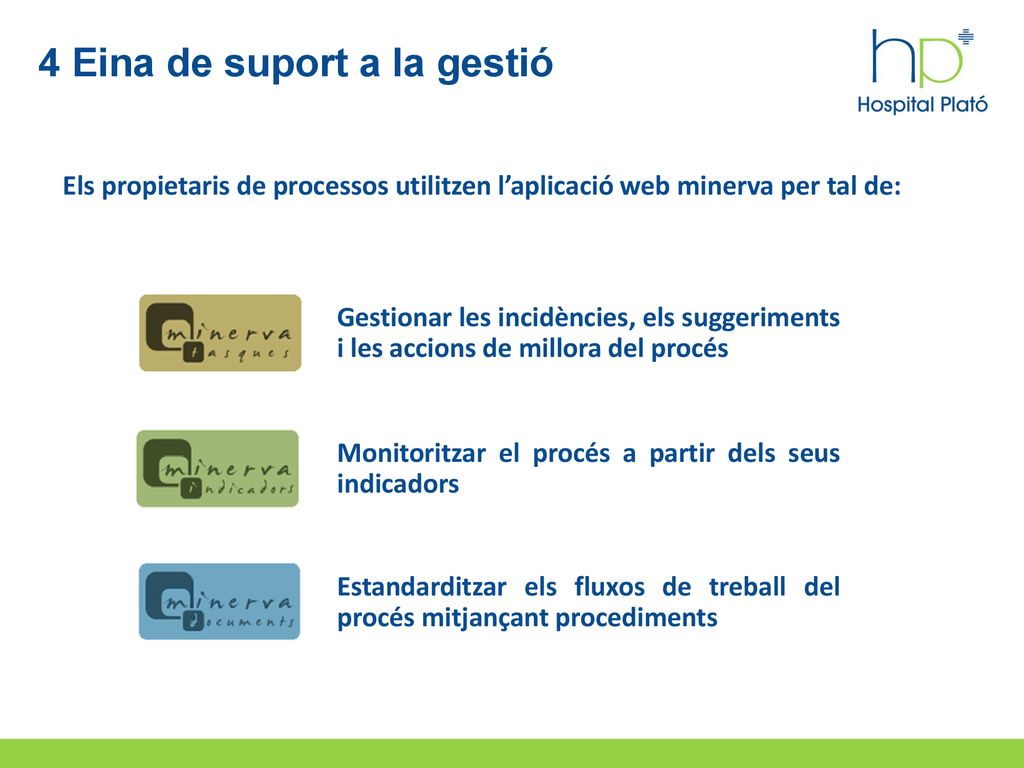 4 Eina de suport a la gestió

hp
Hospital Plató

Els propietaris de processos utilitzen l'aplicació web minerva per tal de:

minerva tasques

Gestionar les incidències, els suggeriments i les accions de millora del procés

minerva indicadors

Monitoritzar el procés a partir dels seus indicadors

minerva documents

Estandarditzar els fluxos de treball del procés mitjançant procediments